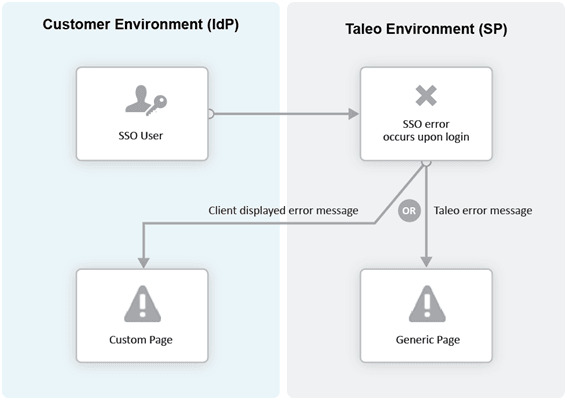 Customer Environment (IdP)

Taleo Environment (SP)

SSO User

SSO error occurs upon login

Client displayed error message

OR

Taleo error message

Custom Page

Generic Page